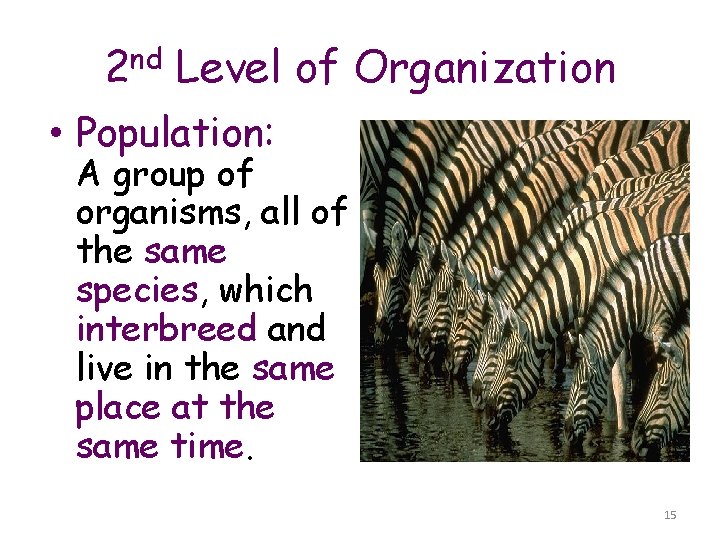 2nd Level of Organization

• Population:
A group of organisms, all of the same species, which interbreed and live in the same place at the same time.

15